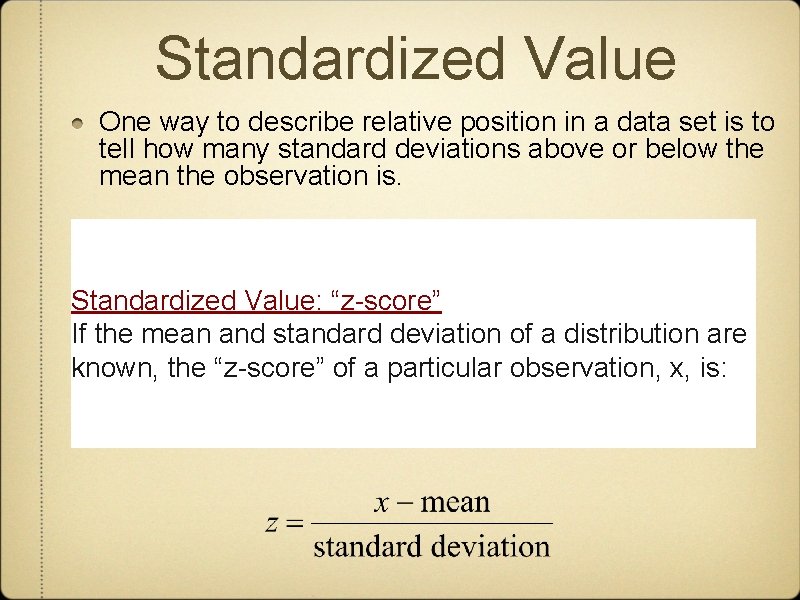 Standardized Value

One way to describe relative position in a data set is to tell how many standard deviations above or below the mean the observation is.

Standardized Value: “z-score”
If the mean and standard deviation of a distribution are known, the “z-score” of a particular observation, x, is:

$z = \frac{x - \text{mean}}{\text{standard deviation}}$